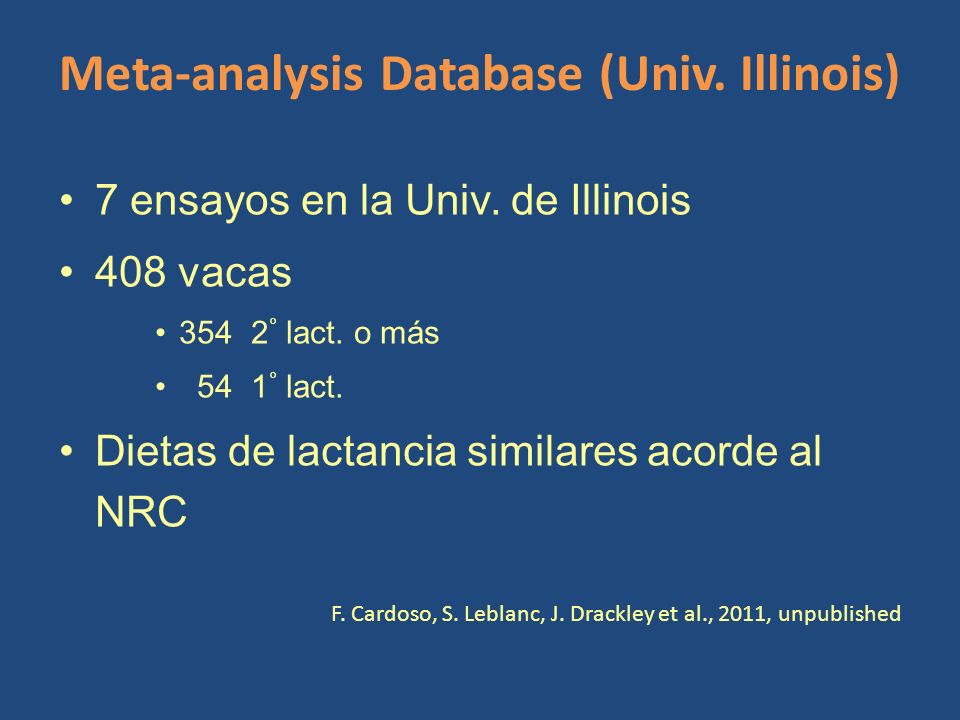 Meta-analysis Database (Univ. Illinois)

• 7 ensayos en la Univ. de Illinois

• 408 vacas

• 354 2° lact. o más

• 54 1° lact.

• Dietas de lactancia similares acorde al NRC

F. Cardoso, S. Leblanc, J. Drackley et al., 2011, unpublished